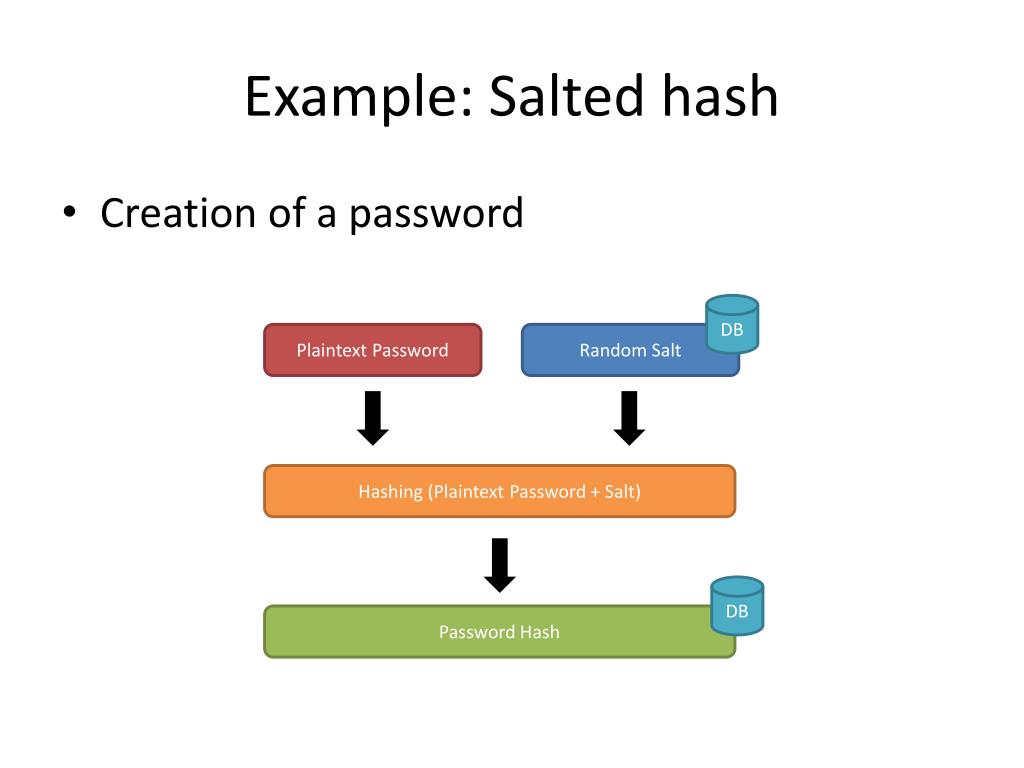 Example: Salted hash

• Creation of a password

Plaintext Password

Random Salt

DB

Hashing (Plaintext Password + Salt)

Password Hash

DB